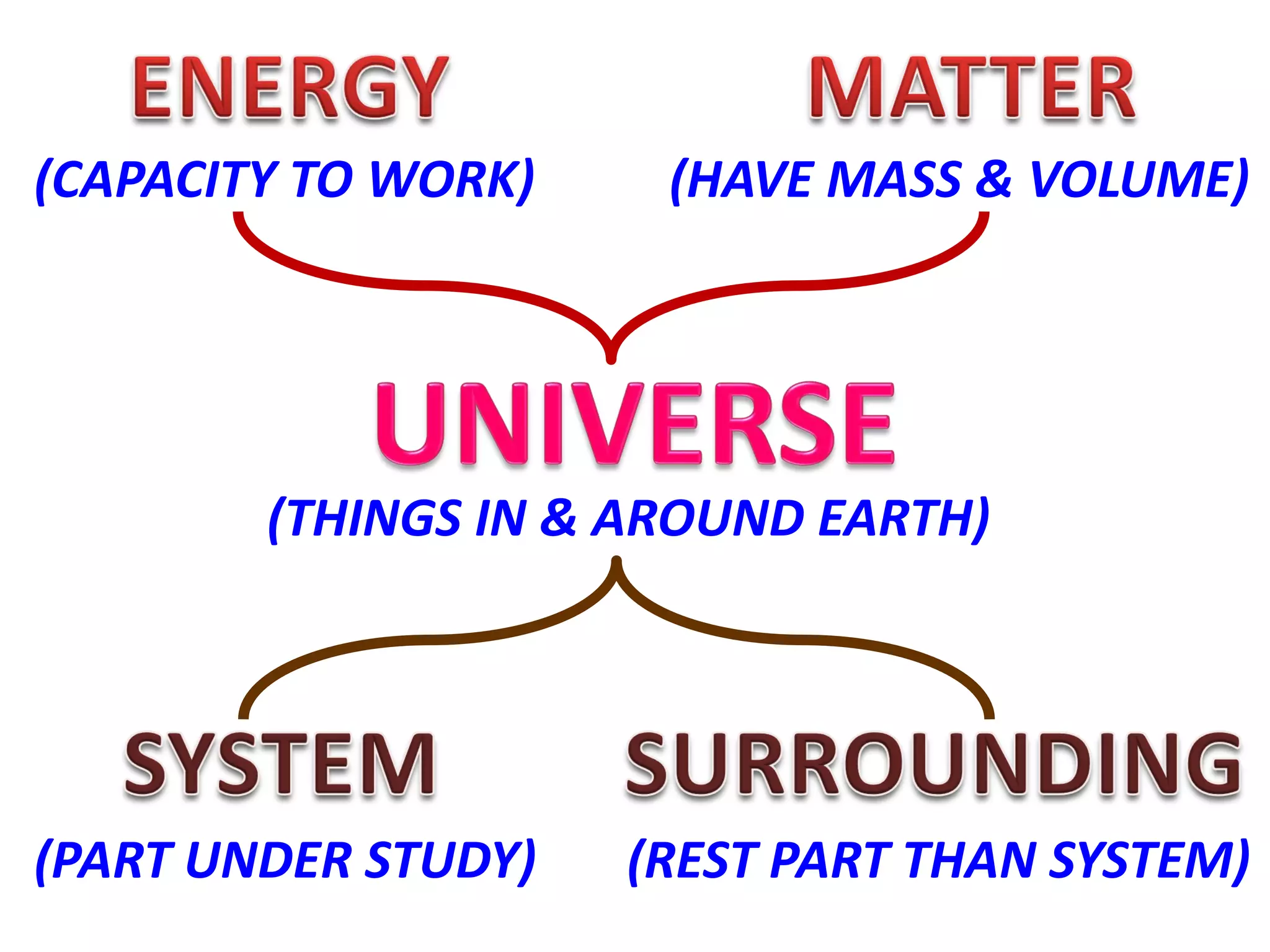 ENERGY

(CAPACITY TO WORK)

MATTER

(HAVE MASS & VOLUME)

UNIVERSE

(THINGS IN & AROUND EARTH)

SYSTEM

(PART UNDER STUDY)

SURROUNDING

(REST PART THAN SYSTEM)